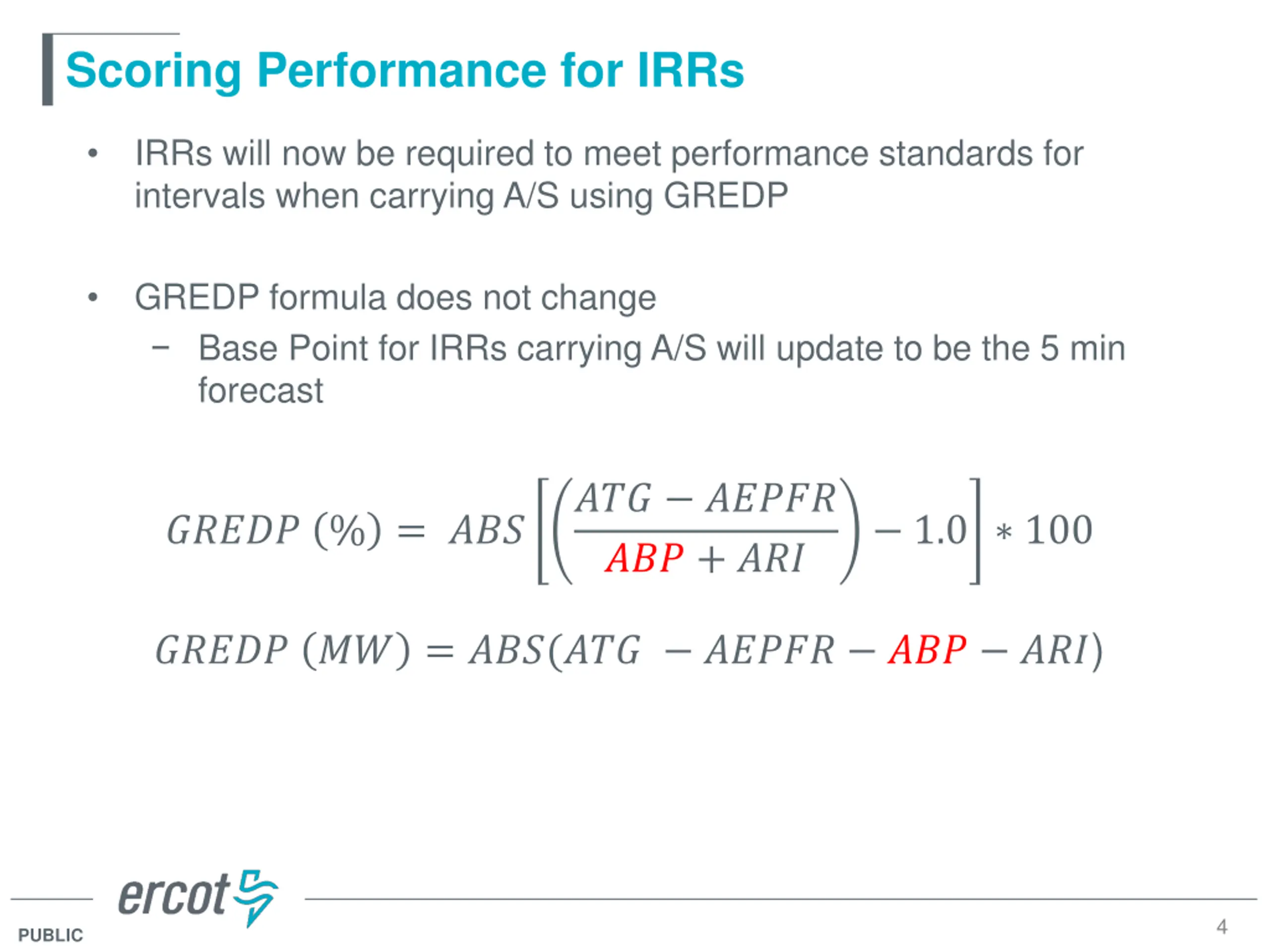 Scoring Performance for IRRs

• IRRs will now be required to meet performance standards for intervals when carrying A/S using GREDP

• GREDP formula does not change
  – Base Point for IRRs carrying A/S will update to be the 5 min forecast

$GREDP\ (\%) = ABS\left[\left(\frac{ATG - AEPFR}{ABP + ARI}\right) - 1.0\right] * 100$

$GREDP\ (MW) = ABS(ATG - AEPFR - ABP - ARI)$

ercot

PUBLIC

4